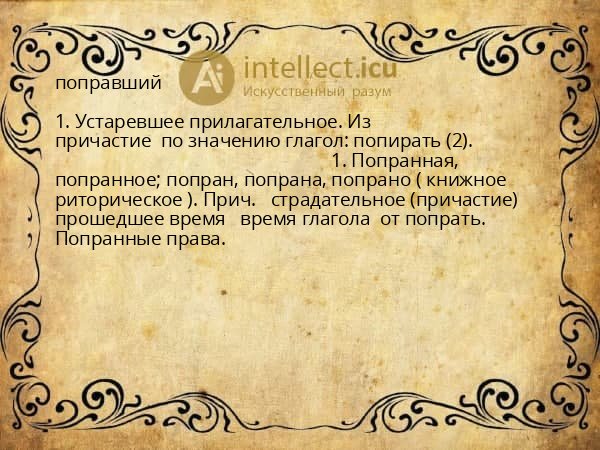 Ai intellect.icu
Искусственный разум

поправший

1. Устаревшее прилагательное. Из причастие по значению глагол: попирать (2).
1. Попранная, попранное; попран, попрана, попрано ( книжное риторическое ). Прич. страдательное (причастие) прошедшее время время глагола от попрать. Попранные права.